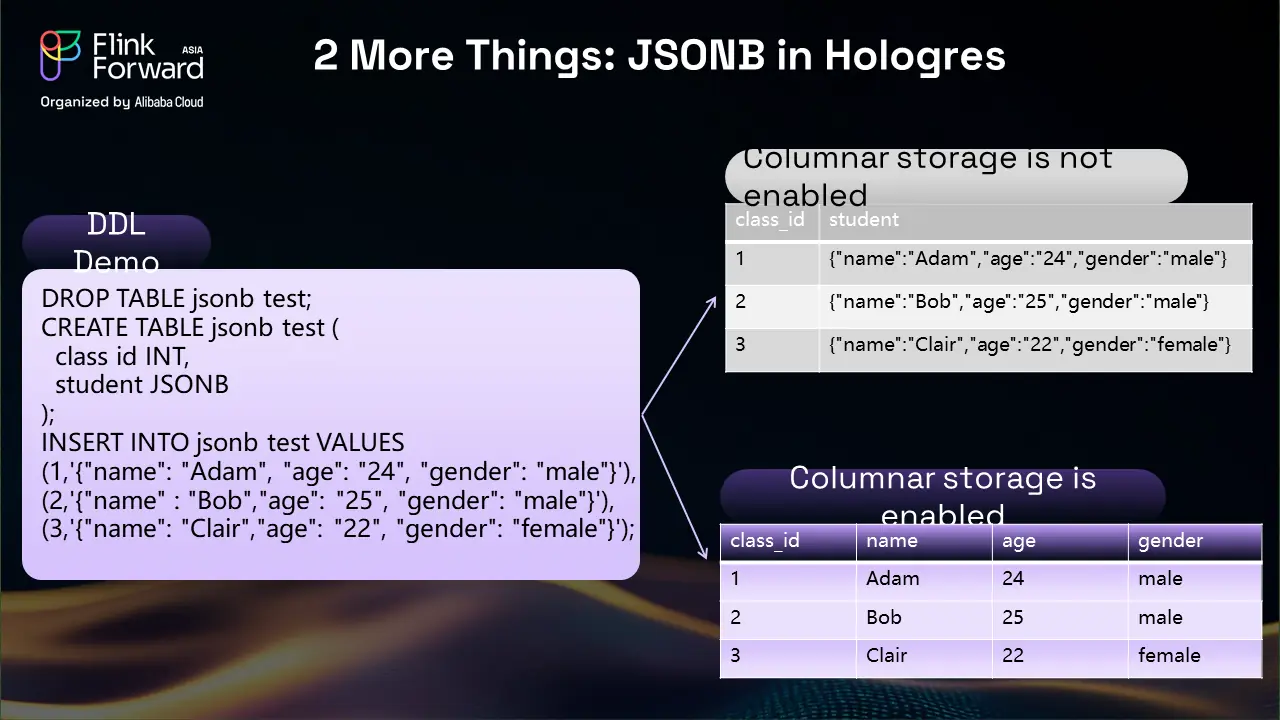 Flink Forward ASIA
Organized by Alibaba Cloud

2 More Things: JSONB in Hologres

DDL Demo

DROP TABLE jsonb test;
CREATE TABLE jsonb test (
class id INT,
student JSONB
);
INSERT INTO jsonb test VALUES
(1,'{"name": "Adam", "age": "24", "gender": "male"}'),
(2,'{"name" : "Bob","age": "25", "gender": "male"}'),
(3,'{"name": "Clair","age": "22", "gender": "female"}');

Columnar storage is not enabled

| class_id | student |
|---|---|
| 1 | {"name":"Adam","age":"24","gender":"male"} |
| 2 | {"name":"Bob","age":"25","gender":"male"} |
| 3 | {"name":"Clair","age":"22","gender":"female"} |

Columnar storage is enabled

| class_id | name | age | gender |
|---|---|---|---|
| 1 | Adam | 24 | male |
| 2 | Bob | 25 | male |
| 3 | Clair | 22 | female |